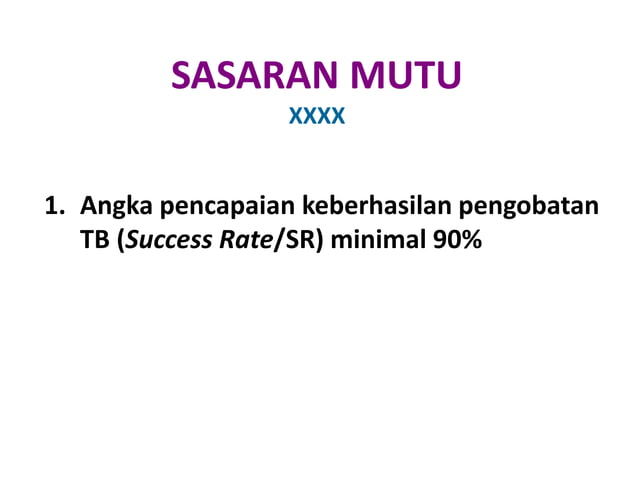 SASARAN MUTU
XXXX

1. Angka pencapaian keberhasilan pengobatan TB (Success Rate/SR) minimal 90%